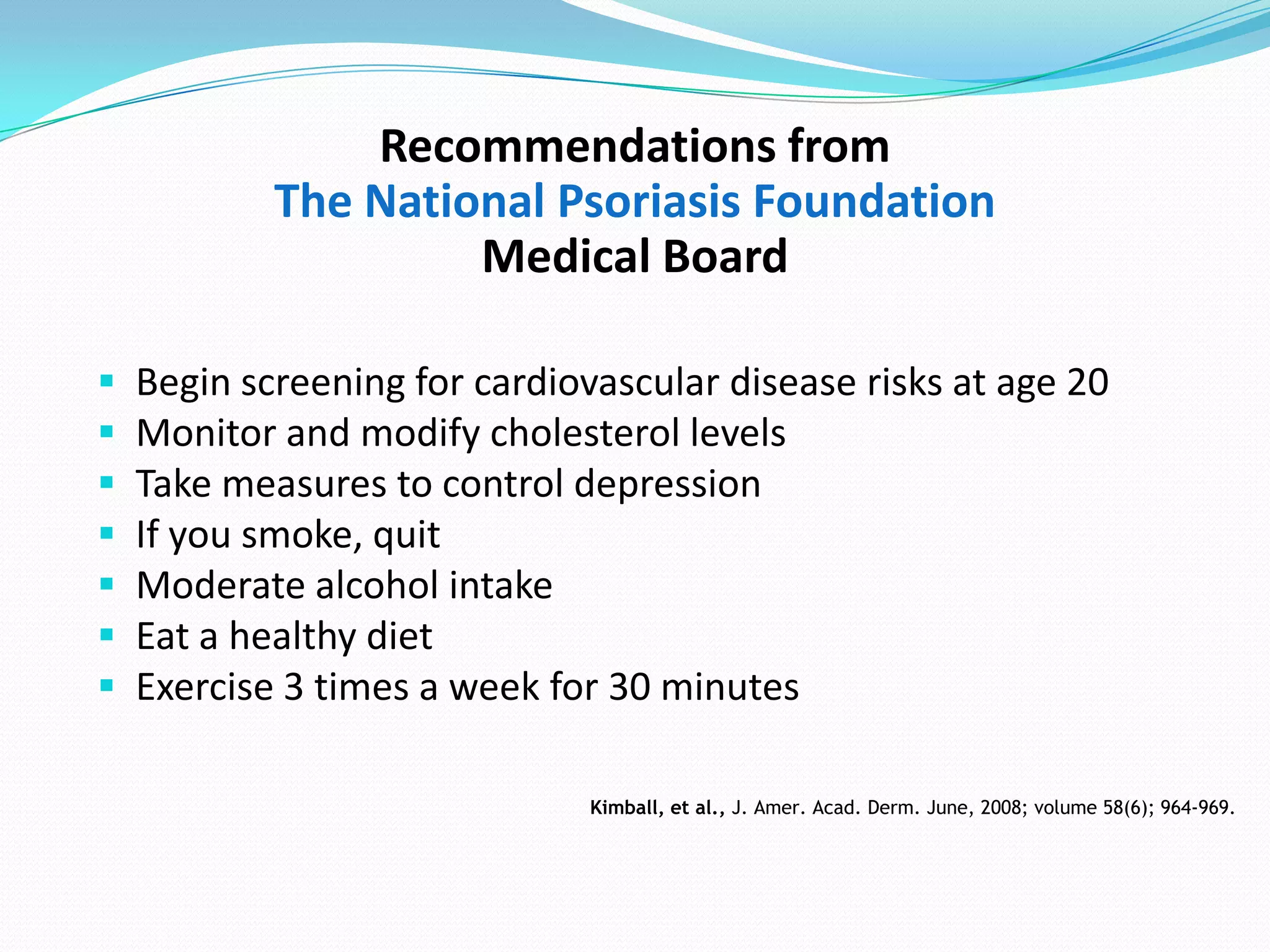 Recommendations from
The National Psoriasis Foundation
Medical Board

- Begin screening for cardiovascular disease risks at age 20
- Monitor and modify cholesterol levels
- Take measures to control depression
- If you smoke, quit
- Moderate alcohol intake
- Eat a healthy diet
- Exercise 3 times a week for 30 minutes

Kimball, et al., J. Amer. Acad. Derm. June, 2008; volume 58(6); 964-969.